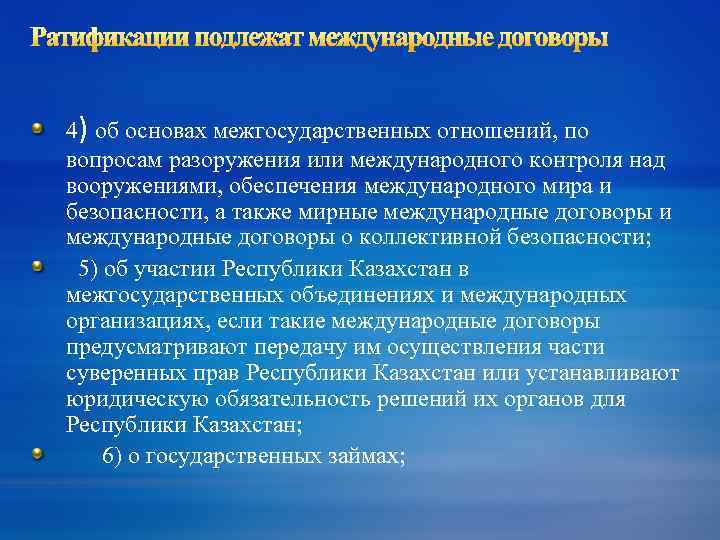 Ратификации подлежат международные договоры

4) об основах межгосударственных отношений, по вопросам разоружения или международного контроля над вооружениями, обеспечения международного мира и безопасности, а также мирные международные договоры и международные договоры о коллективной безопасности;

5) об участии Республики Казахстан в межгосударственных объединениях и международных организациях, если такие международные договоры предусматривают передачу им осуществления части суверенных прав Республики Казахстан или устанавливают юридическую обязательность решений их органов для Республики Казахстан;

6) о государственных займах;